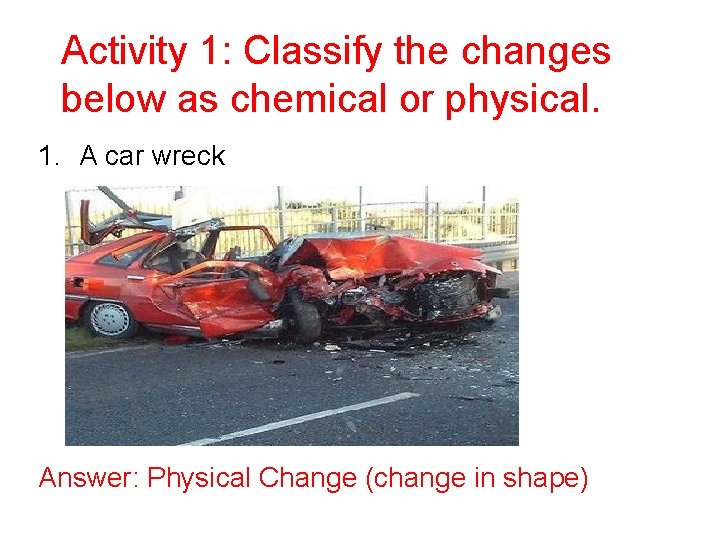 Activity 1: Classify the changes below as chemical or physical.

1. A car wreck

Answer: Physical Change (change in shape)